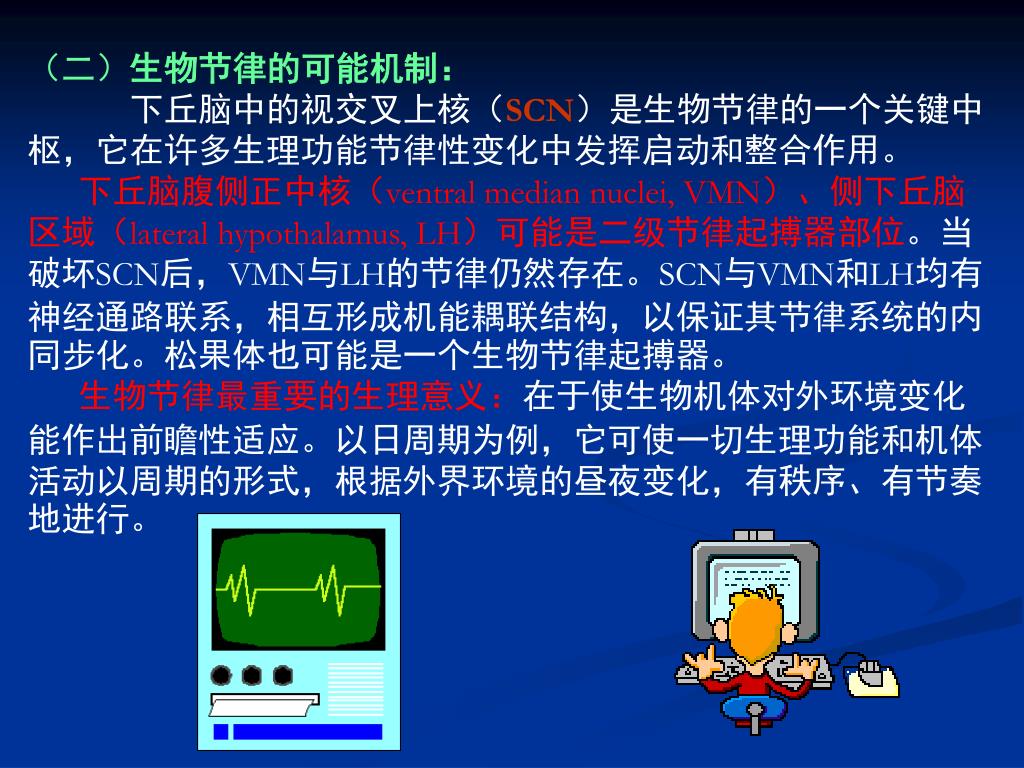 （二）生物节律的可能机制：

下丘脑中的视交叉上核（SCN）是生物节律的一个关键中枢，它在许多生理功能节律性变化中发挥启动和整合作用。

下丘脑腹侧正中核（ventral median nuclei, VMN）、侧下丘脑区域（lateral hypothalamus, LH）可能是二级节律起搏器部位。当破坏SCN后，VMN与LH的节律仍然存在。SCN与VMN和LH均有神经通路联系，相互形成机能耦联结构，以保证其节律系统的内同步化。松果体也可能是一个生物节律起搏器。

生物节律最重要的生理意义：在于使生物机体对外环境变化能作出前瞻性适应。以日周期为例，它可使一切生理功能和机体活动以周期的形式，根据外界环境的昼夜变化，有秩序、有节奏地进行。